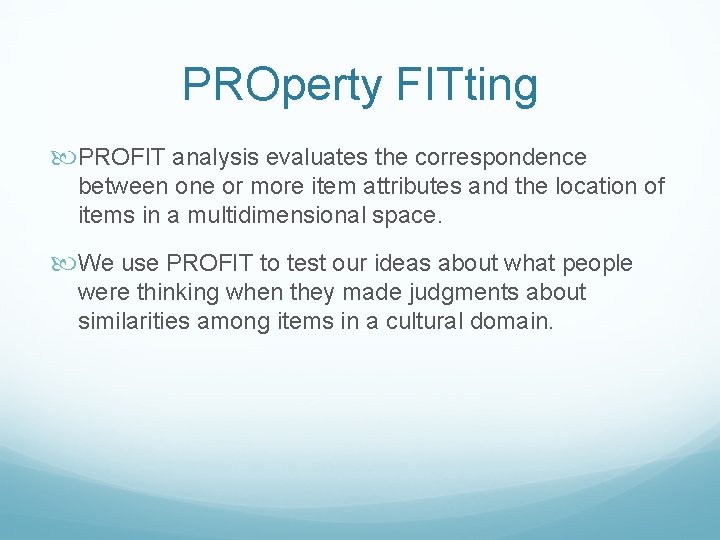 PROperty FITting

PROFIT analysis evaluates the correspondence between one or more item attributes and the location of items in a multidimensional space.

We use PROFIT to test our ideas about what people were thinking when they made judgments about similarities among items in a cultural domain.